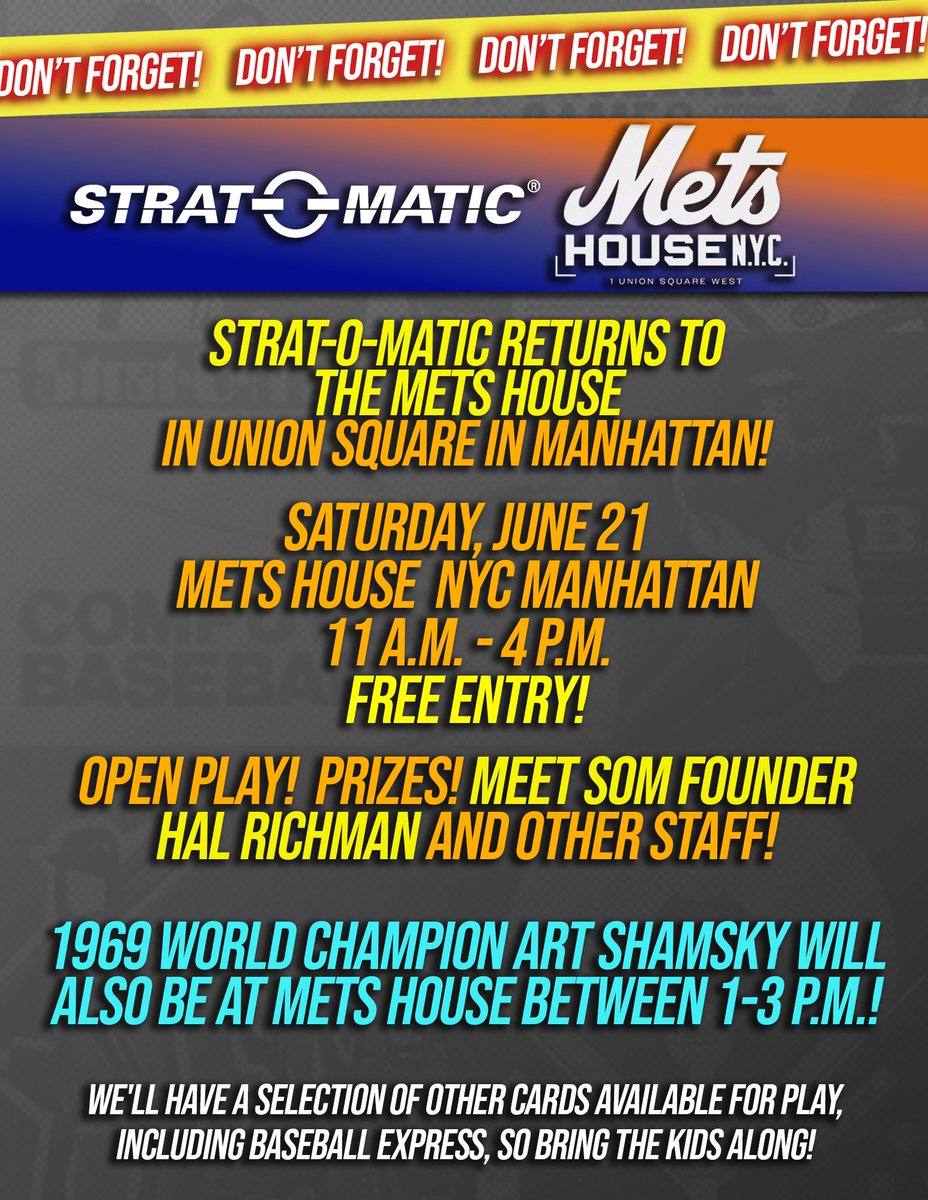 DON'T FORGET! DON'T FORGET! DON'T FORGET! DON'T FORGET!

STRAT-O-MATIC®

Mets HOUSE N.Y.C.
1 UNION SQUARE WEST

STRAT-O-MATIC RETURNS TO THE METS HOUSE IN UNION SQUARE IN MANHATTAN!

SATURDAY, JUNE 21
METS HOUSE NYC MANHATTAN
11 A.M. - 4 P.M.
FREE ENTRY!

OPEN PLAY! PRIZES! MEET SOM FOUNDER HAL RICHMAN AND OTHER STAFF!

1969 WORLD CHAMPION ART SHAMSKY WILL ALSO BE AT METS HOUSE BETWEEN 1-3 P.M.!

WE'LL HAVE A SELECTION OF OTHER CARDS AVAILABLE FOR PLAY, INCLUDING BASEBALL EXPRESS, SO BRING THE KIDS ALONG!